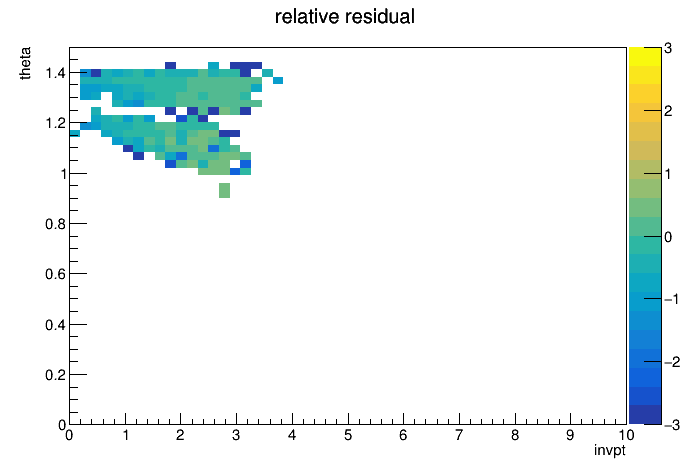 relative residual

theta

1.4
1.2
1
0.8
0.6
0.4
0.2
0

0 1 2 3 4 5 6 7 8 9 10

invpt

3
2
1
0
−1
−2
−3